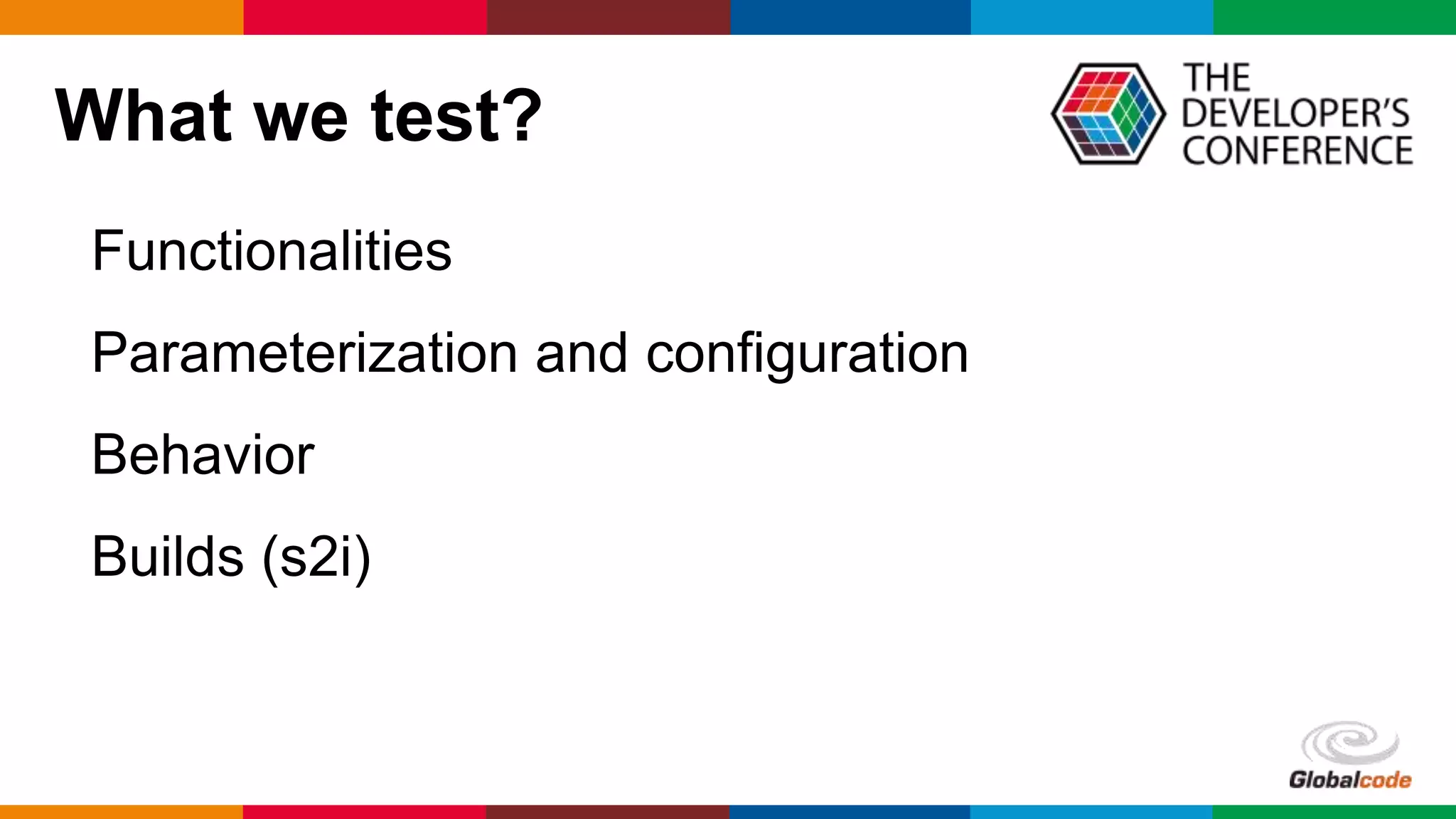 What we test?

THE DEVELOPER'S CONFERENCE

Functionalities

Parameterization and configuration

Behavior

Builds (s2i)

Globalcode